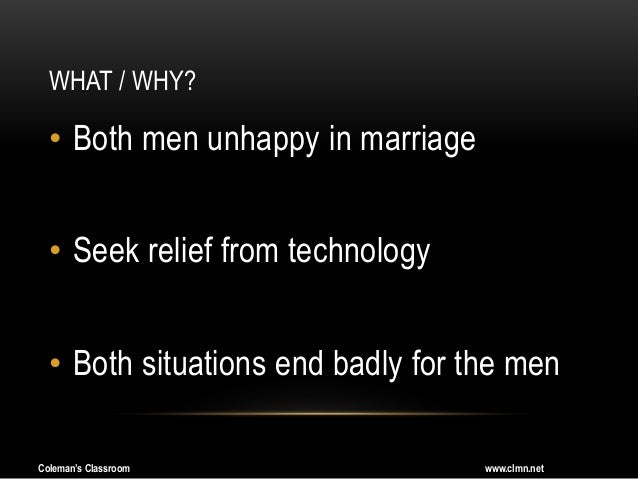 WHAT / WHY?

• Both men unhappy in marriage

• Seek relief from technology

• Both situations end badly for the men

Coleman's Classroom

www.clmn.net